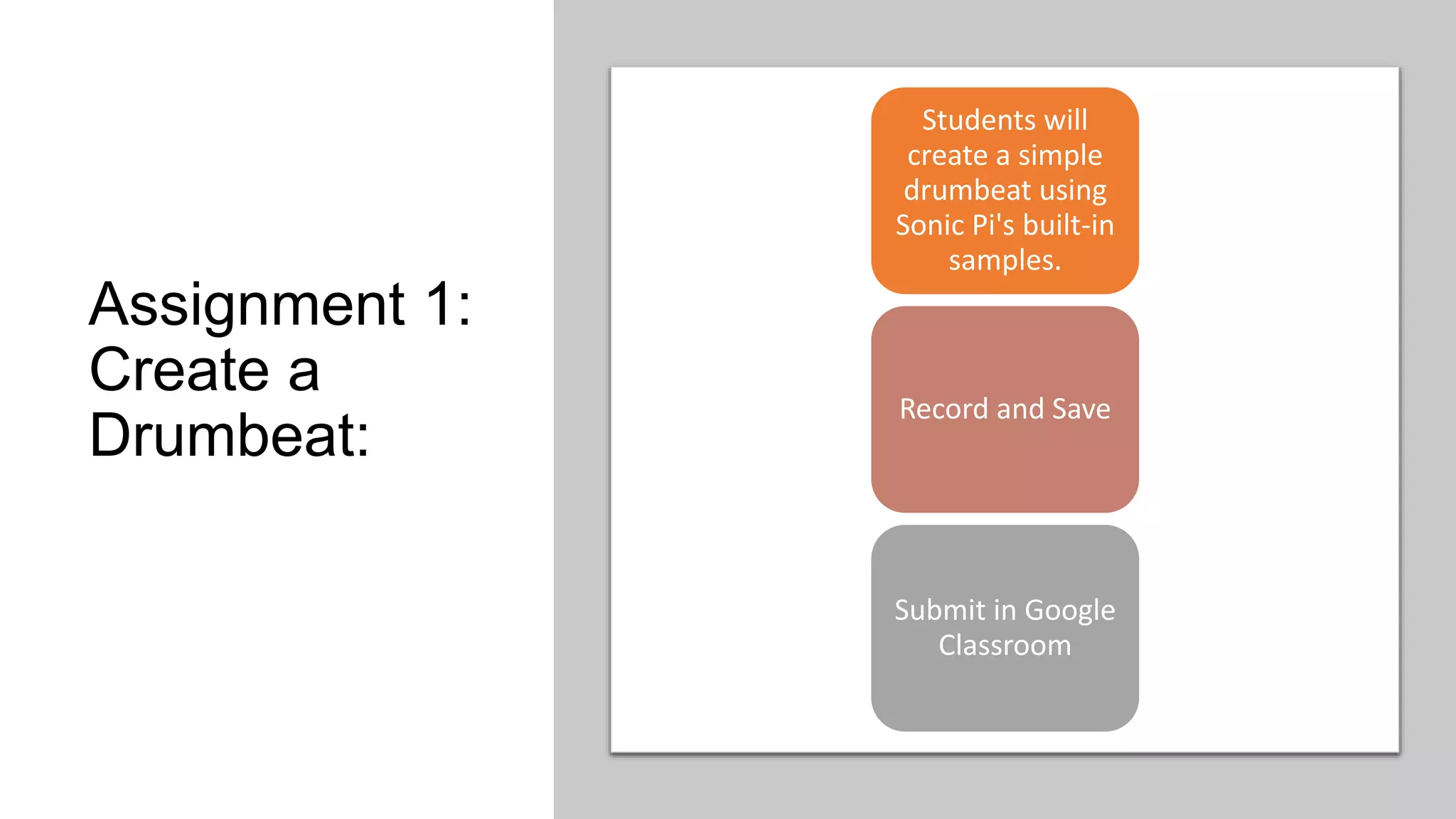 Assignment 1: Create a Drumbeat:

Students will create a simple drumbeat using Sonic Pi's built-in samples.

Record and Save

Submit in Google Classroom